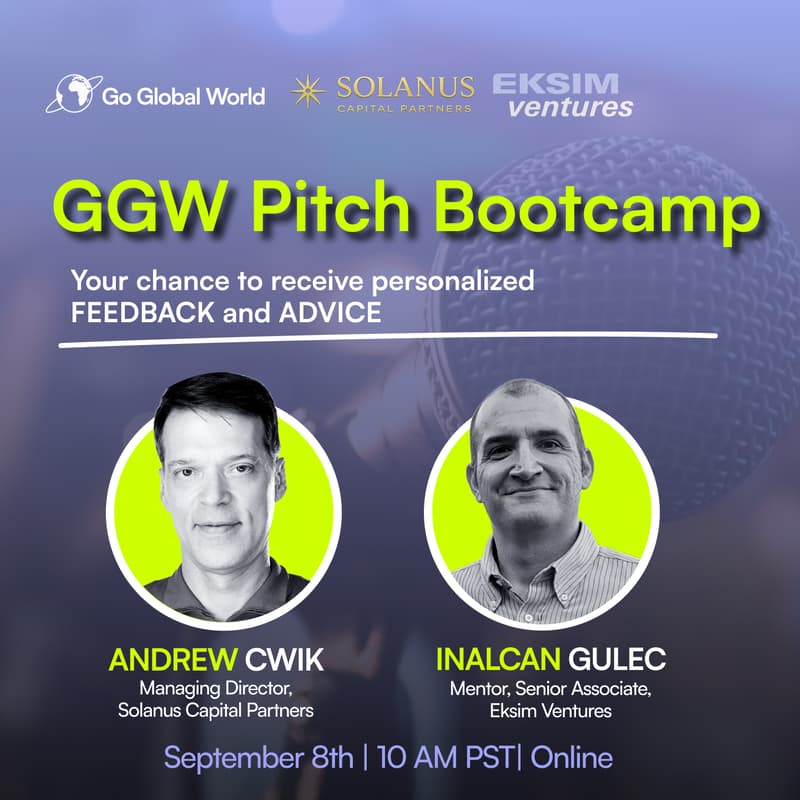 Go Global World
SOLANUS
CAPITAL PARTNERS
EKSIM
ventures

GGW Pitch Bootcamp

Your chance to receive personalized FEEDBACK and ADVICE

ANDREW CWIK
Managing Director, Solanus Capital Partners

INALCAN GULEC
Mentor, Senior Associate, Eksim Ventures

September 8th | 10 AM PST| Online